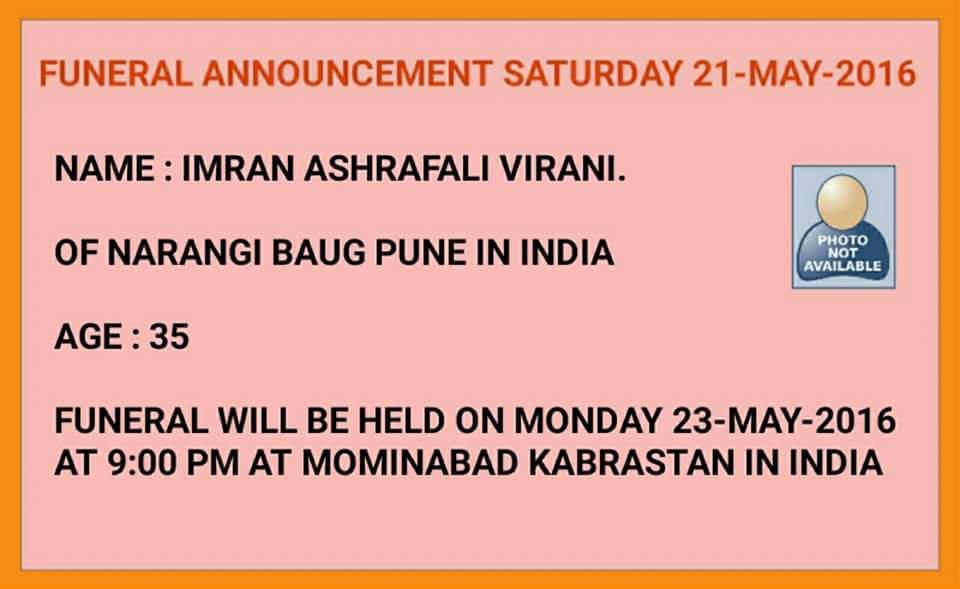 FUNERAL ANNOUNCEMENT SATURDAY 21-MAY-2016

NAME : IMRAN ASHRAFALI VIRANI.

PHOTO NOT AVAILABLE

OF NARANGI BAUG PUNE IN INDIA

AGE : 35

FUNERAL WILL BE HELD ON MONDAY 23-MAY-2016 AT 9:00 PM AT MOMINABAD KABRASTAN IN INDIA